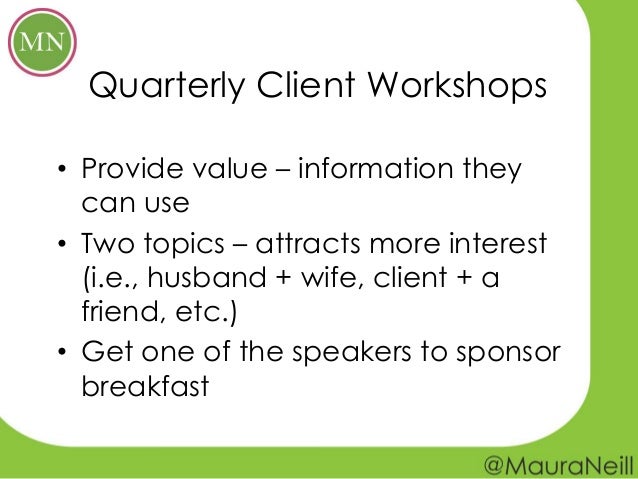 MN

Quarterly Client Workshops

• Provide value – information they can use
• Two topics – attracts more interest (i.e., husband + wife, client + a friend, etc.)
• Get one of the speakers to sponsor breakfast

@MauraNeill